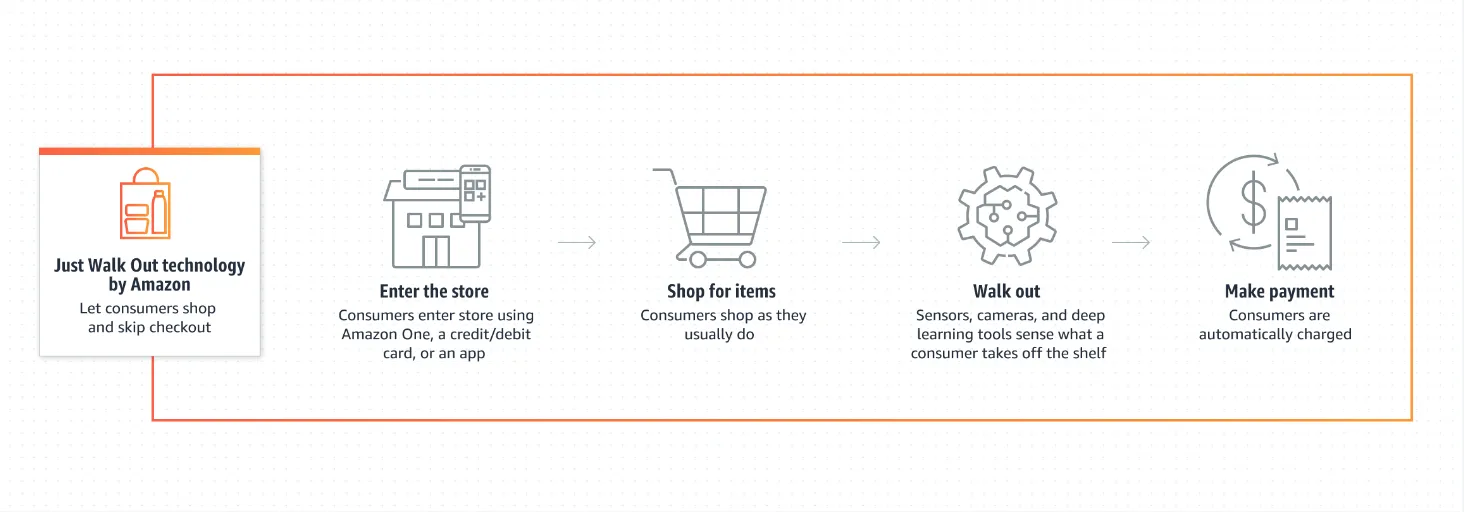 Just Walk Out technology by Amazon
Let consumers shop and skip checkout

Enter the store
Consumers enter store using Amazon One, a credit/debit card, or an app

Shop for items
Consumers shop as they usually do

Walk out
Sensors, cameras, and deep learning tools sense what a consumer takes off the shelf

Make payment
Consumers are automatically charged